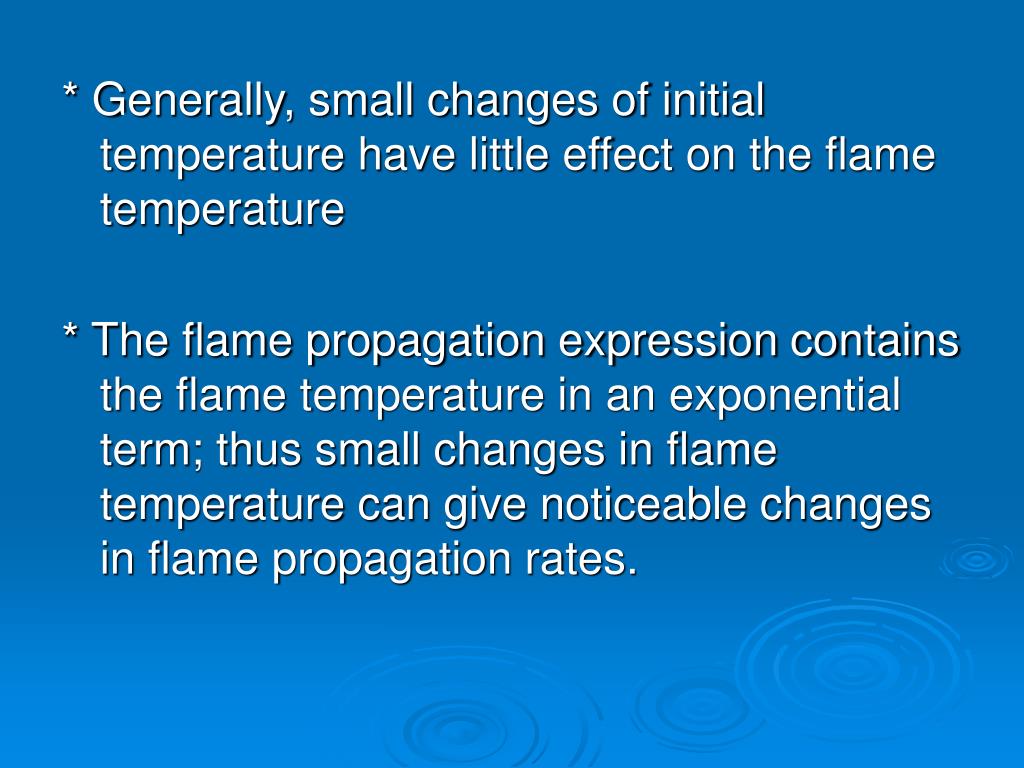 * Generally, small changes of initial temperature have little effect on the flame temperature

* The flame propagation expression contains the flame temperature in an exponential term; thus small changes in flame temperature can give noticeable changes in flame propagation rates.